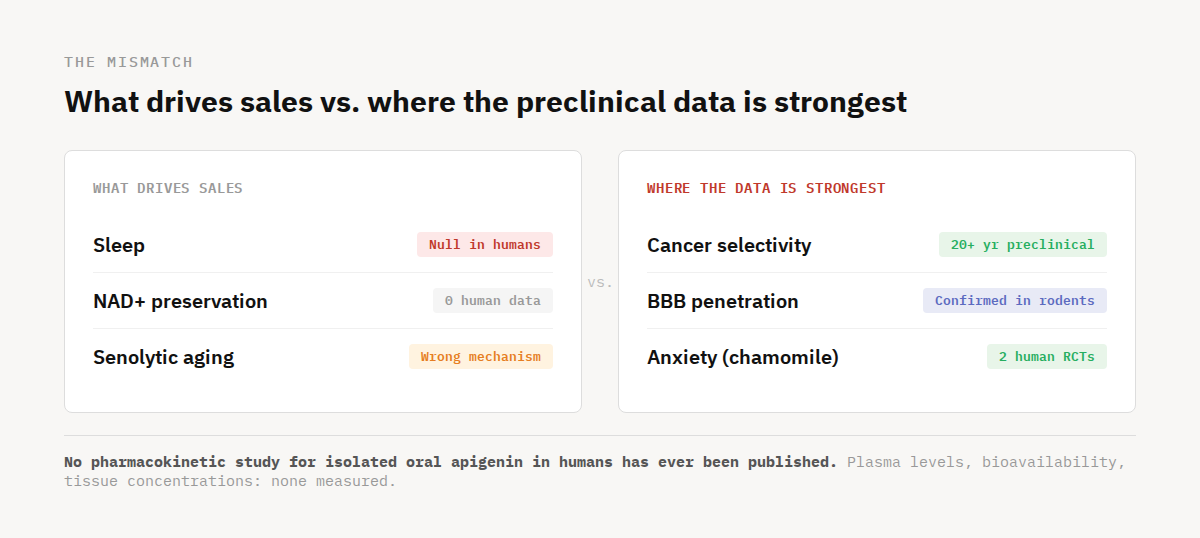 THE MISMATCH

What drives sales vs. where the preclinical data is strongest

WHAT DRIVES SALES

Sleep
Null in humans

NAD+ preservation
0 human data

Senolytic aging
Wrong mechanism

vs.

WHERE THE DATA IS STRONGEST

Cancer selectivity
20+ yr preclinical

BBB penetration
Confirmed in rodents

Anxiety (chamomile)
2 human RCTs

No pharmacokinetic study for isolated oral apigenin in humans has ever been published. Plasma levels, bioavailability, tissue concentrations: none measured.